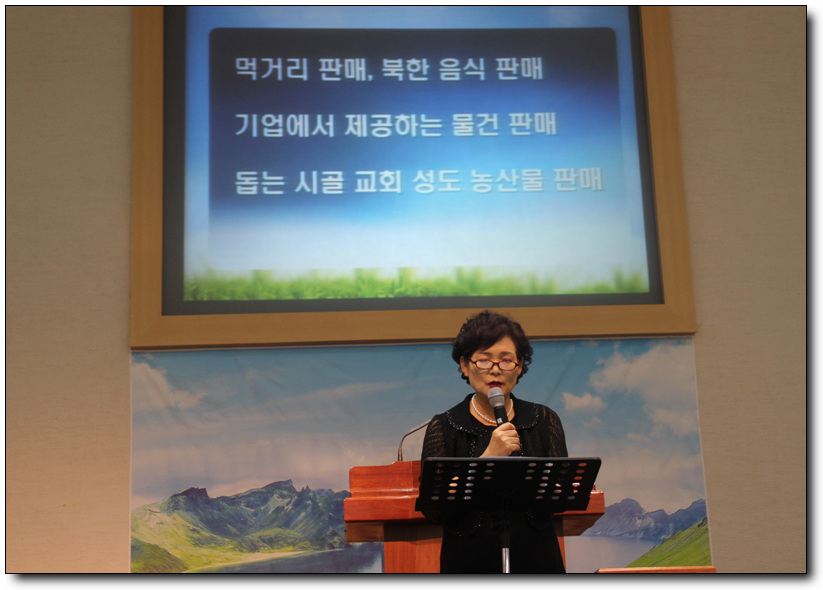 먹거리 판매, 북한 음식 판매

기업에서 제공하는 물건 판매

돕는 시골 교회 성도 농산물 판매